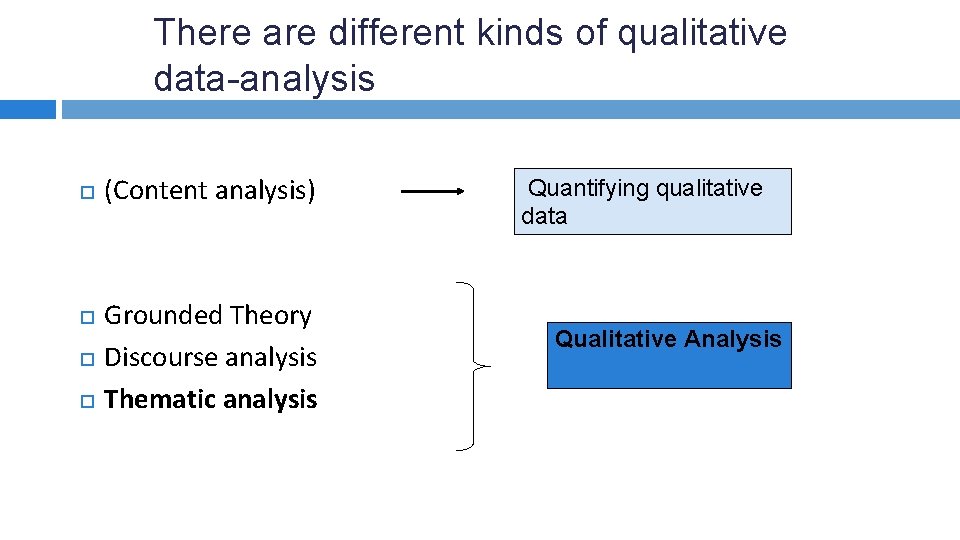 There are different kinds of qualitative data-analysis

(Content analysis)

Quantifying qualitative data

Grounded Theory
Discourse analysis
Thematic analysis

Qualitative Analysis